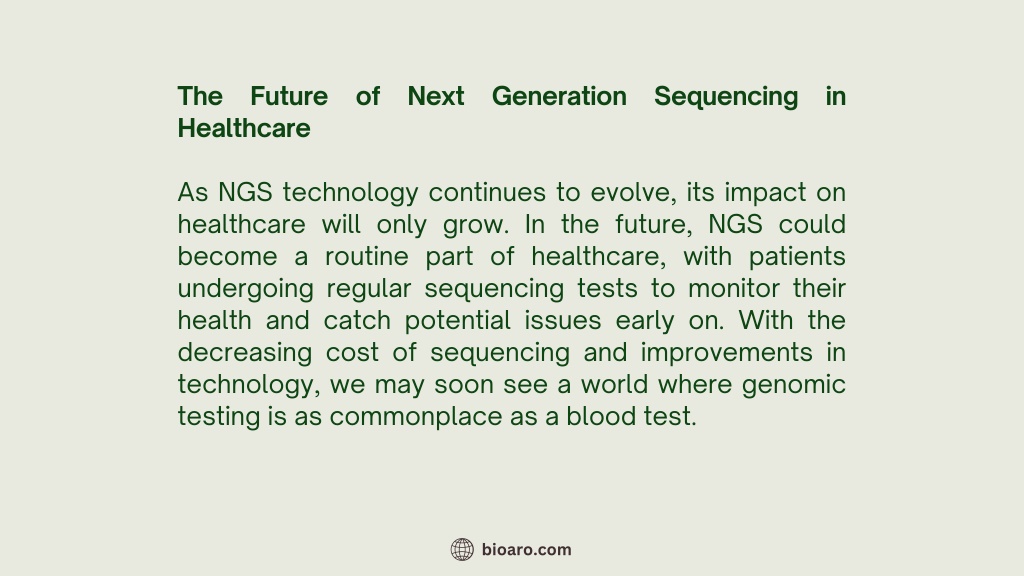 The Future of Next Generation Sequencing in Healthcare

As NGS technology continues to evolve, its impact on healthcare will only grow. In the future, NGS could become a routine part of healthcare, with patients undergoing regular sequencing tests to monitor their health and catch potential issues early on. With the decreasing cost of sequencing and improvements in technology, we may soon see a world where genomic testing is as commonplace as a blood test.

bioaro.com